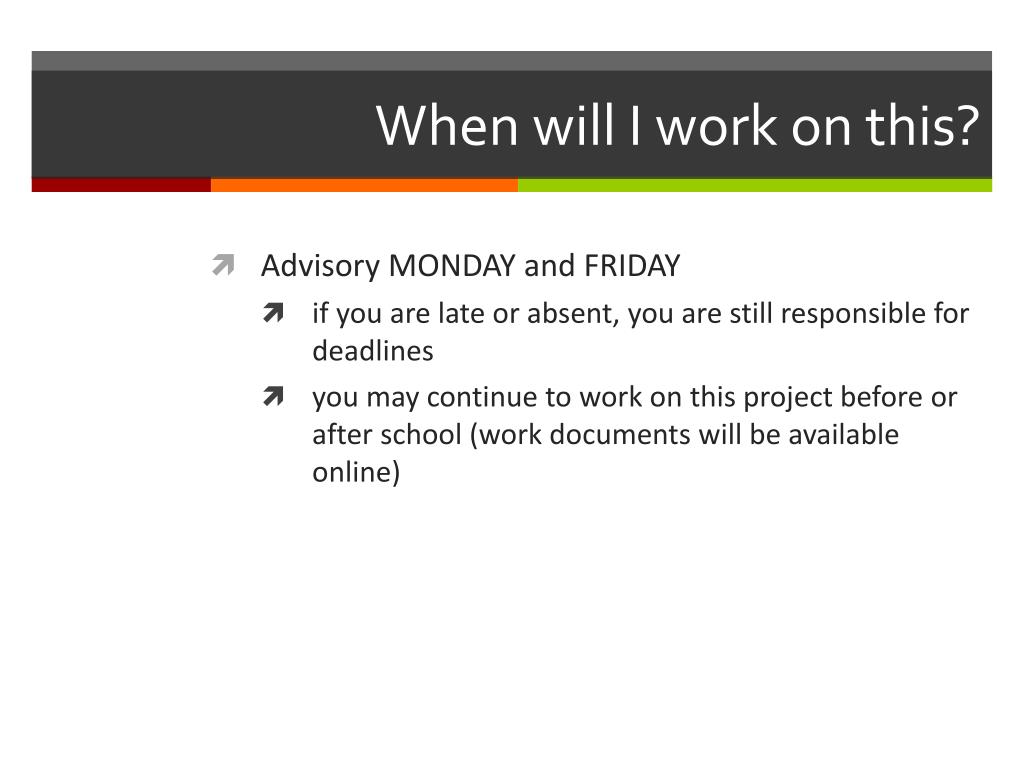 When will I work on this?

Advisory MONDAY and FRIDAY

if you are late or absent, you are still responsible for deadlines

you may continue to work on this project before or after school (work documents will be available online)